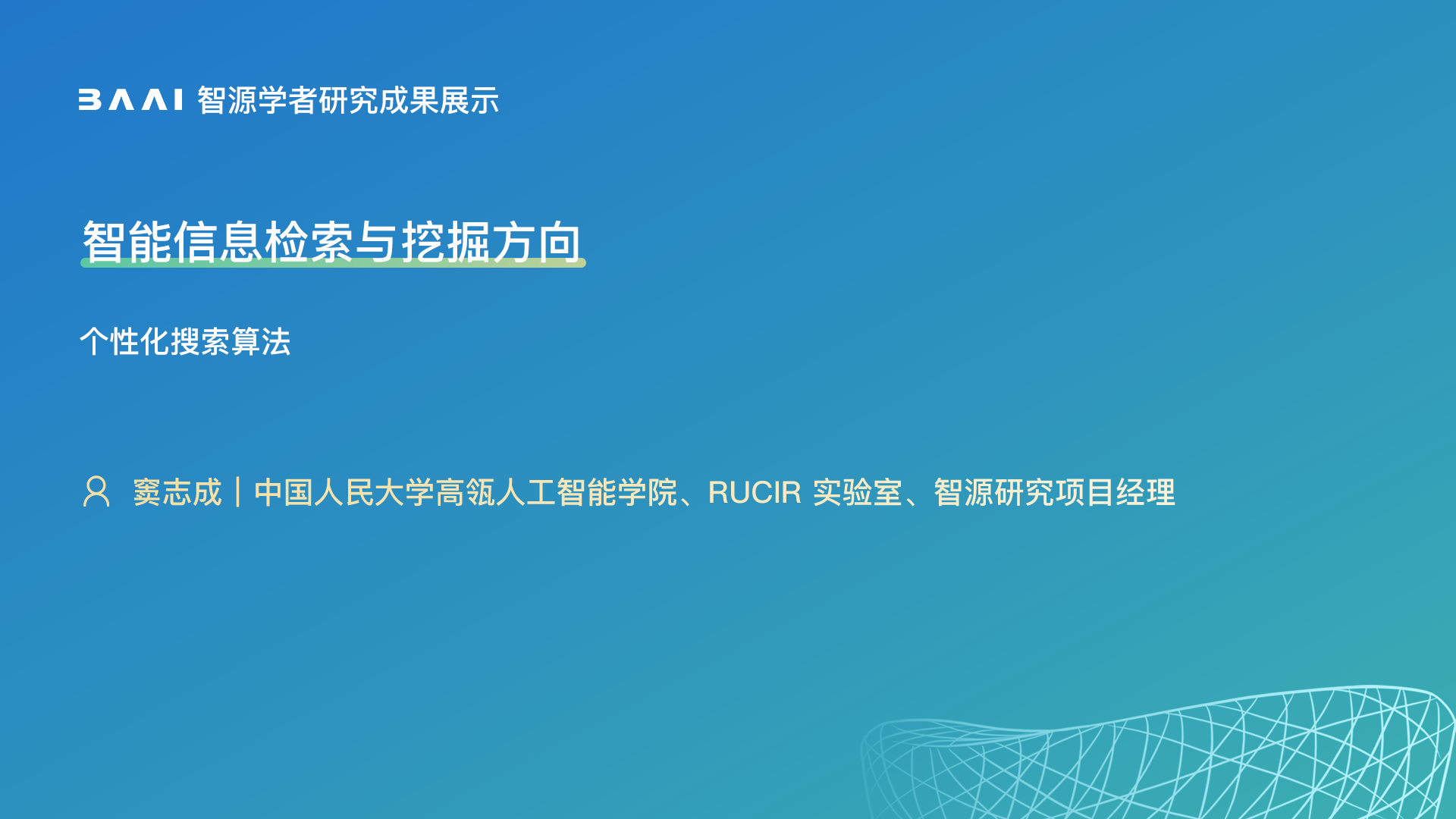 BAAI 智源学者研究成果展示

智能信息检索与挖掘方向

个性化搜索算法

窦志成 | 中国人民大学高瓴人工智能学院、RUCIR 实验室、智源研究项目经理